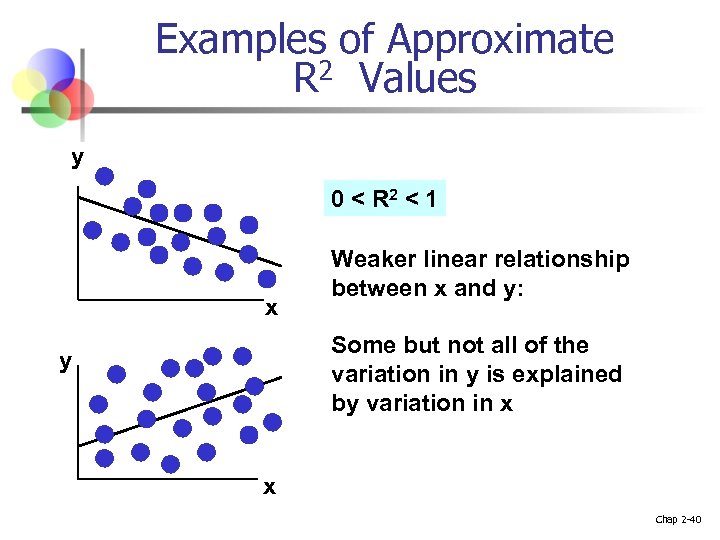 Examples of Approximate $R^2$ Values

y

x

y

x

$0 < R^2 < 1$

Weaker linear relationship between x and y:

Some but not all of the variation in y is explained by variation in x

Chap 2-40